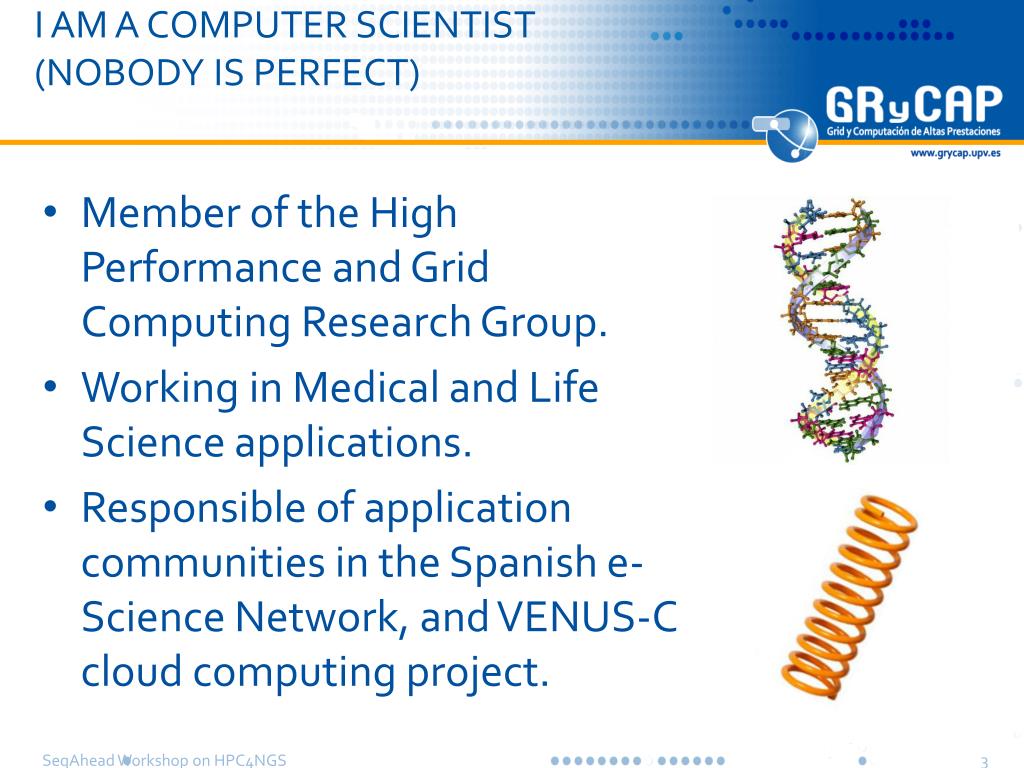 I AM A COMPUTER SCIENTIST
(NOBODY IS PERFECT)

GRyCAP
Grid y Computación de Altas Prestaciones
www.grycap.upv.es

• Member of the High Performance and Grid Computing Research Group.
• Working in Medical and Life Science applications.
• Responsible of application communities in the Spanish e-Science Network, and VENUS-C cloud computing project.

SeqAhead Workshop on HPC4NGS

3